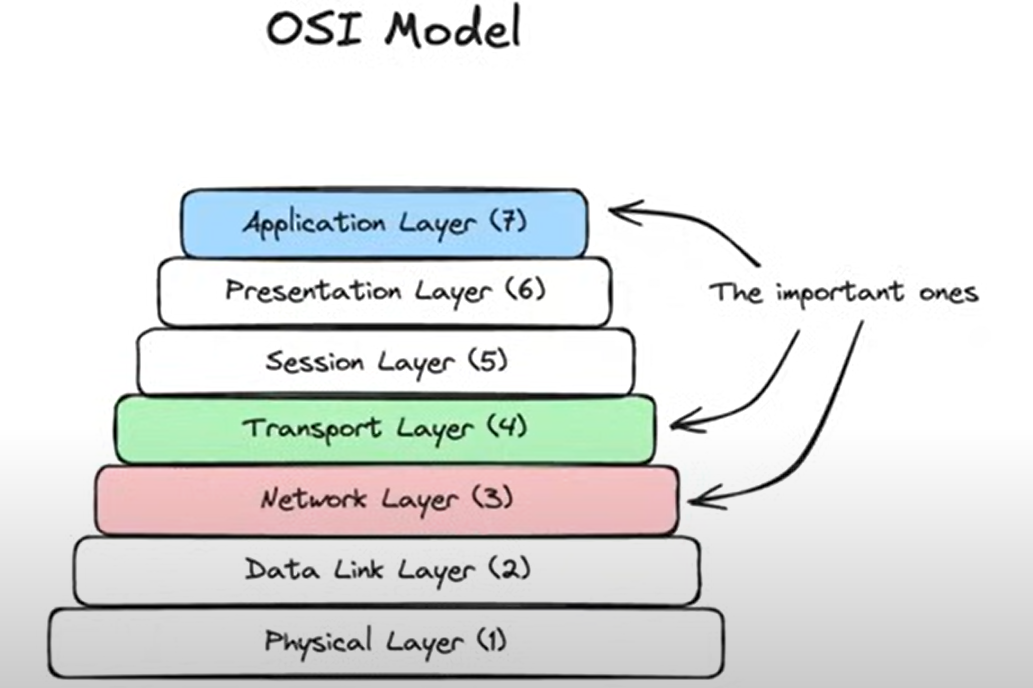 OSI Model

Application Layer (7)

Presentation Layer (6)

Session Layer (5)

Transport Layer (4)

Network Layer (3)

Data Link Layer (2)

Physical Layer (1)

The important ones